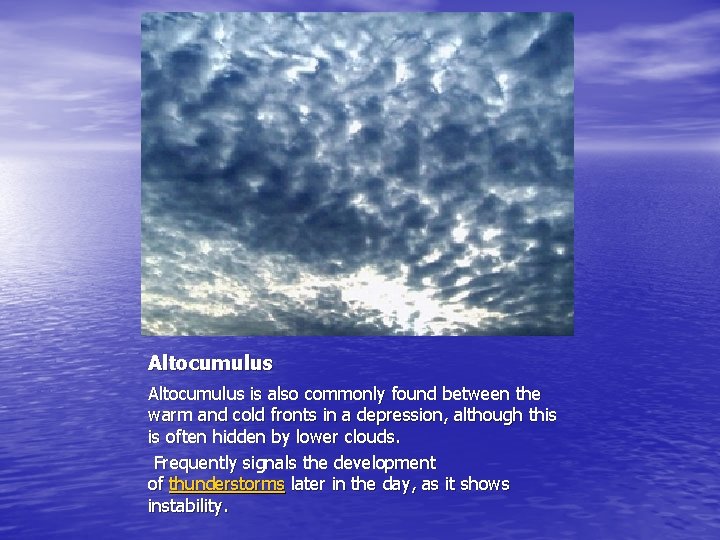 Altocumulus

Altocumulus is also commonly found between the warm and cold fronts in a depression, although this is often hidden by lower clouds.

Frequently signals the development of thunderstorms later in the day, as it shows instability.